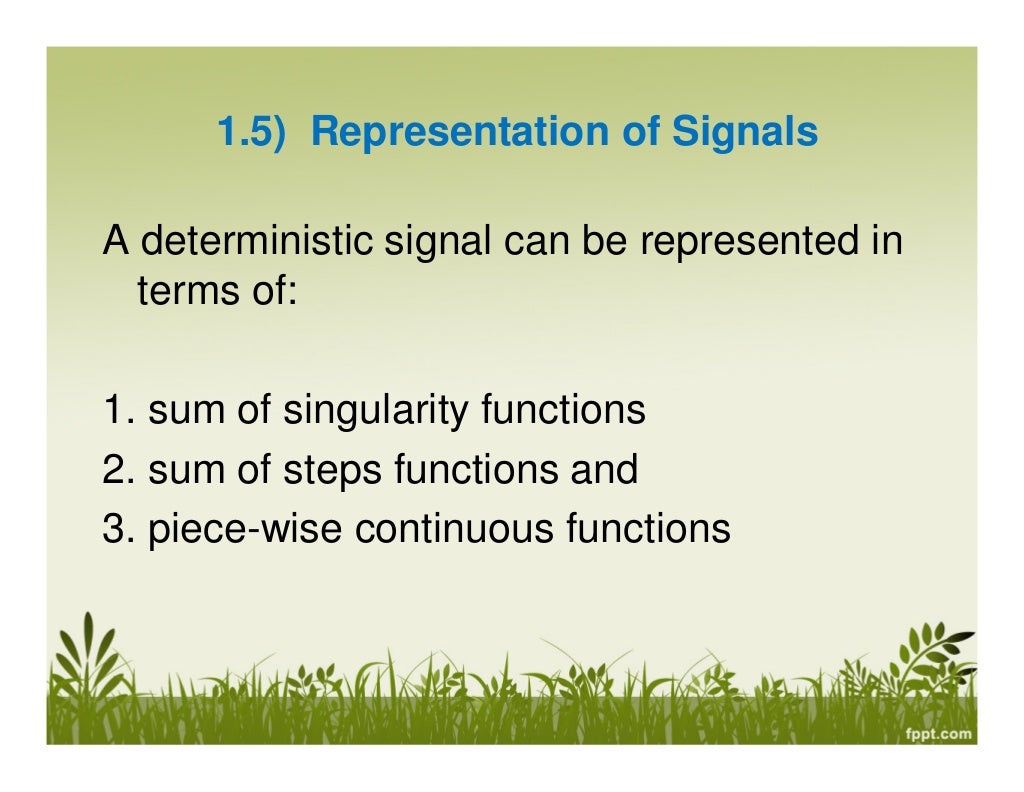 1.5) Representation of Signals

A deterministic signal can be represented in terms of:

1. sum of singularity functions
2. sum of steps functions and
3. piece-wise continuous functions

fppt.com